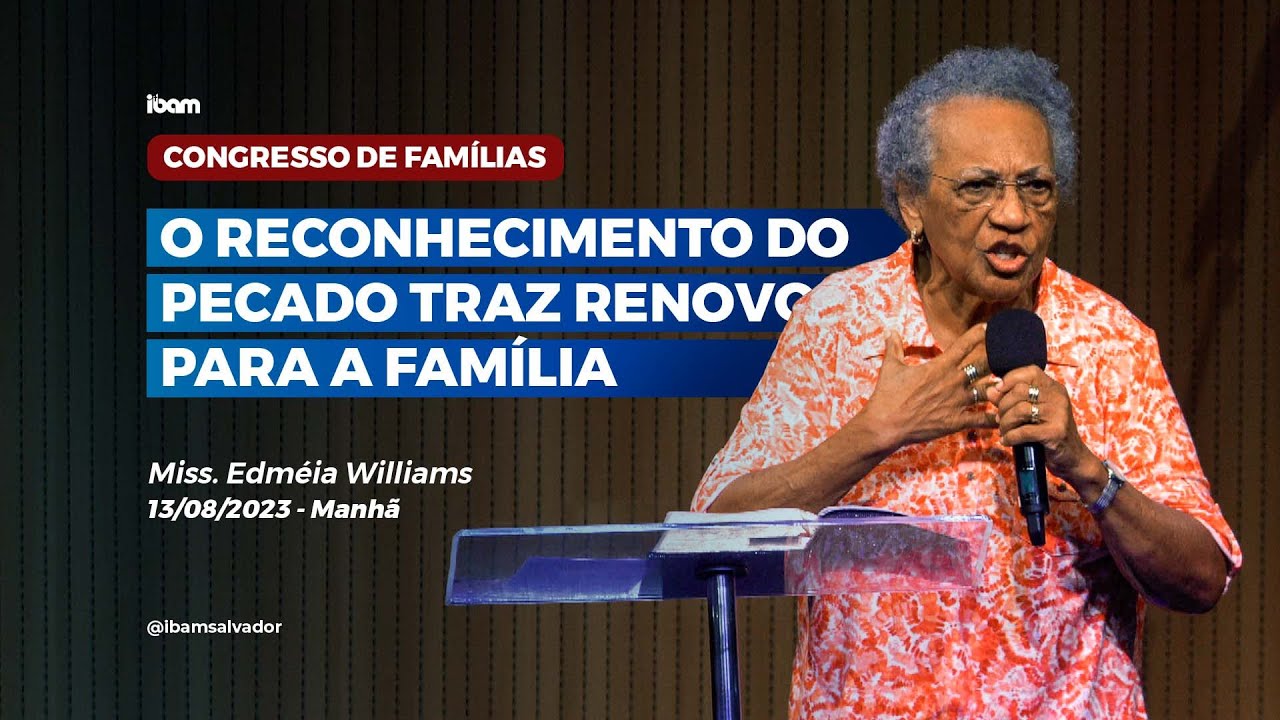 ibam

CONGRESSO DE FAMÍLIAS

O RECONHECIMENTO DO PECADO TRAZ RENOVO PARA A FAMÍLIA

Miss. Edméia Williams
13/08/2023 - Manhã

@ibamsalvador